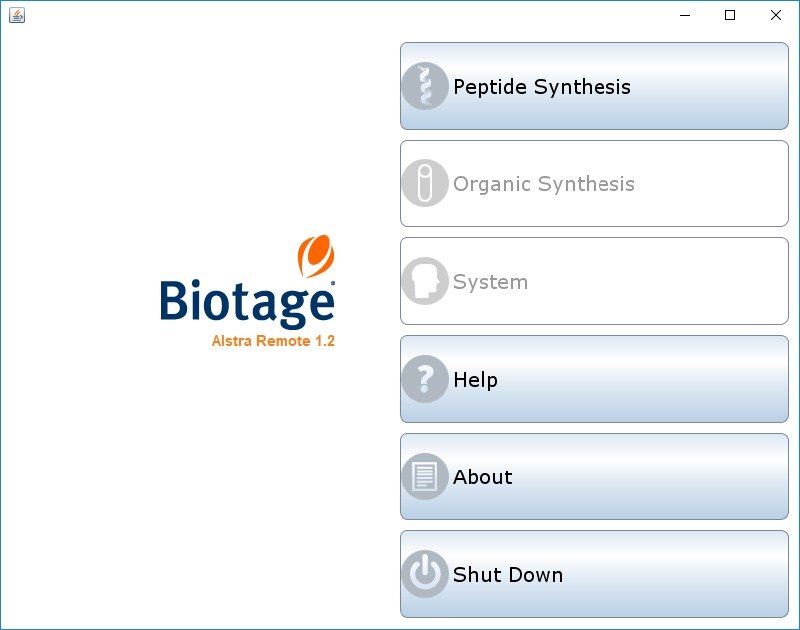 Biotage®
Alstra Remote 1.2

Peptide Synthesis

Organic Synthesis

System

Help

About

Shut Down